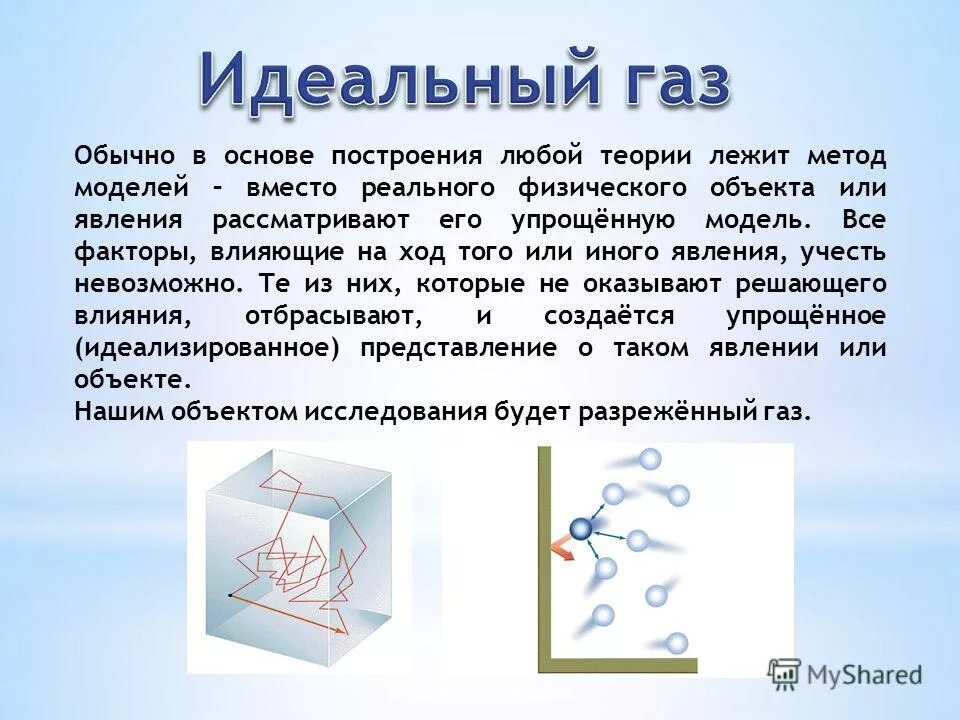 Идеальный газ

Обычно в основе построения любой теории лежит метод моделей – вместо реального физического объекта или явления рассматривают его упрощённую модель. Все факторы, влияющие на ход того или иного явления, учесть невозможно. Те из них, которые не оказывают решающего влияния, отбрасывают, и создаётся упрощённое (идеализированное) представление о таком явлении или объекте.
Нашим объектом исследования будет разрежённый газ.

MyShared